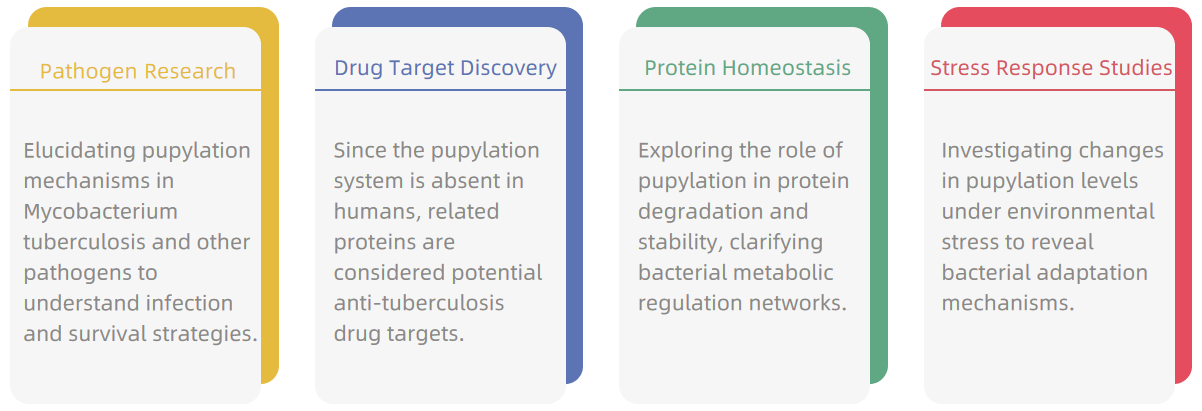 Pathogen Research

Elucidating pupylation mechanisms in Mycobacterium tuberculosis and other pathogens to understand infection and survival strategies.

Drug Target Discovery

Since the pupylation system is absent in humans, related proteins are considered potential anti-tuberculosis drug targets.

Protein Homeostasis

Exploring the role of pupylation in protein degradation and stability, clarifying bacterial metabolic regulation networks.

Stress Response Studies

Investigating changes in pupylation levels under environmental stress to reveal bacterial adaptation mechanisms.